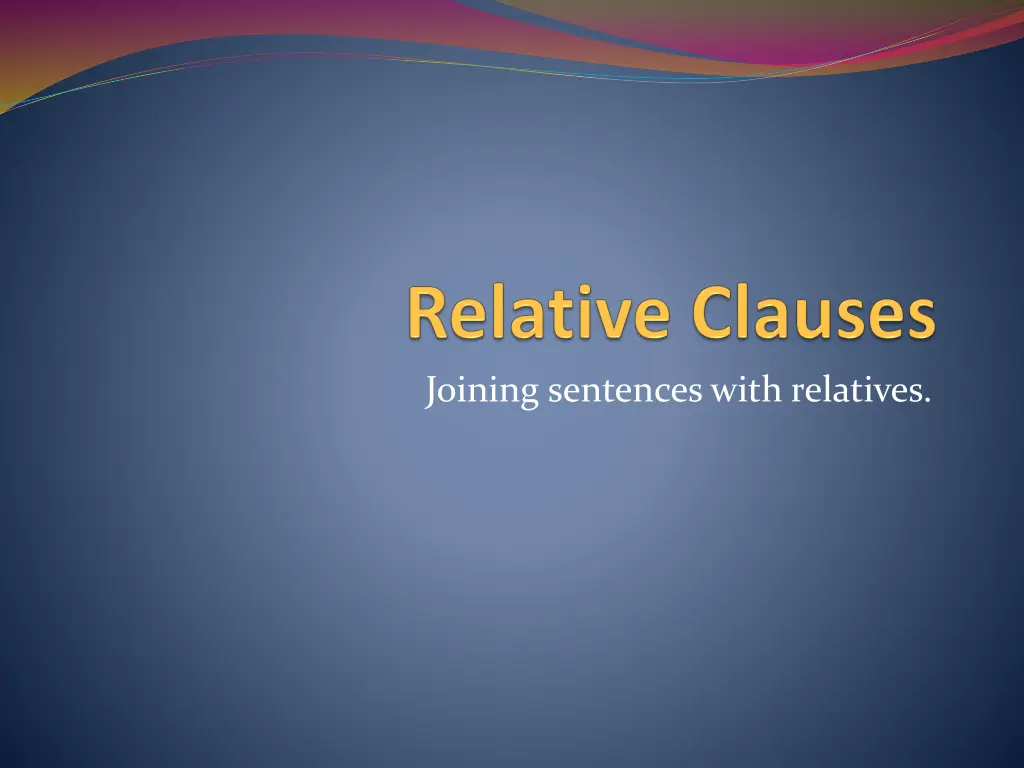 Relative Clauses

Joining sentences with relatives.